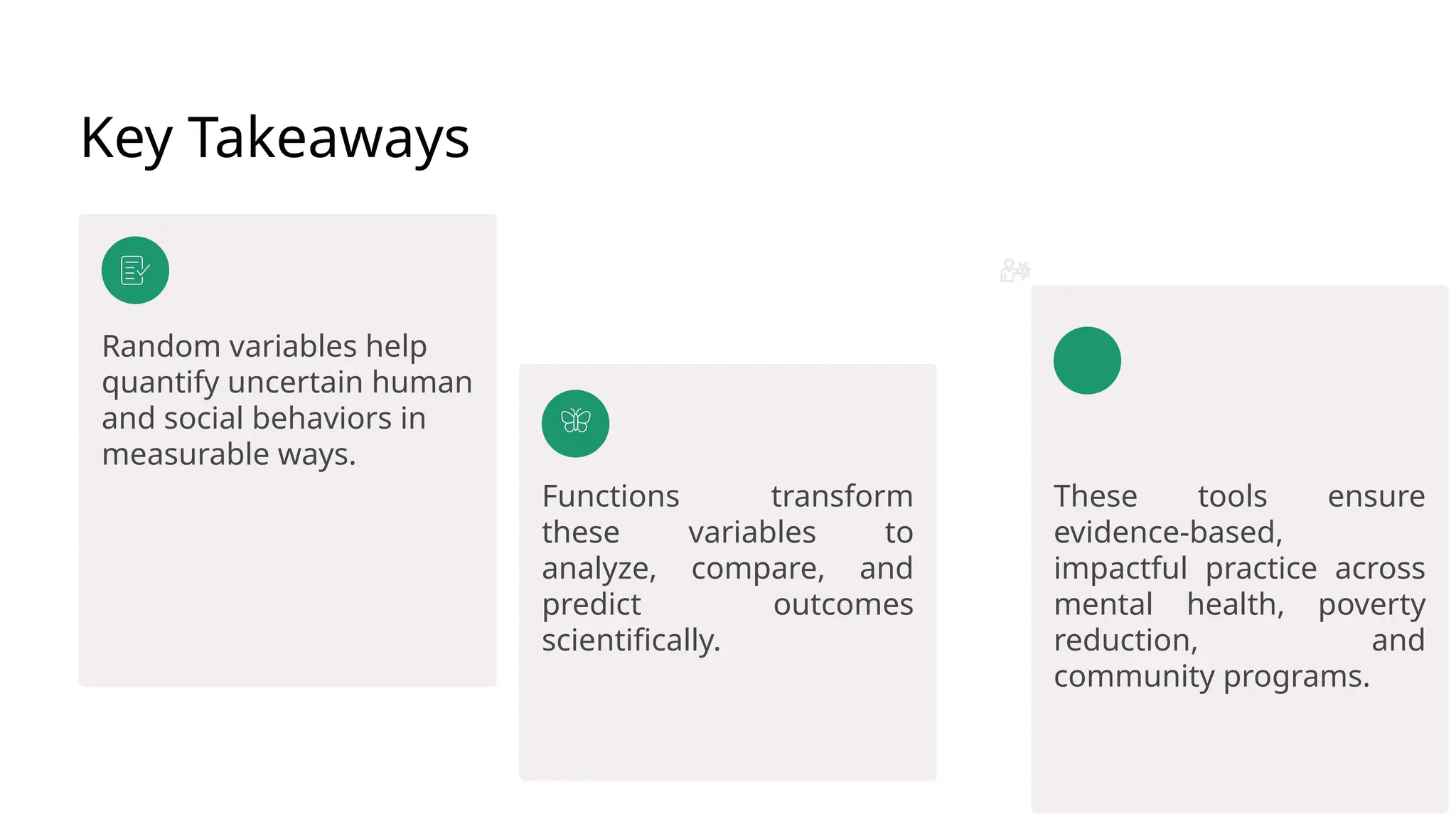 Key Takeaways

Random variables help quantify uncertain human and social behaviors in measurable ways.

Functions transform these variables to analyze, compare, and predict outcomes scientifically.

These tools ensure evidence-based, impactful practice across mental health, poverty reduction, and community programs.